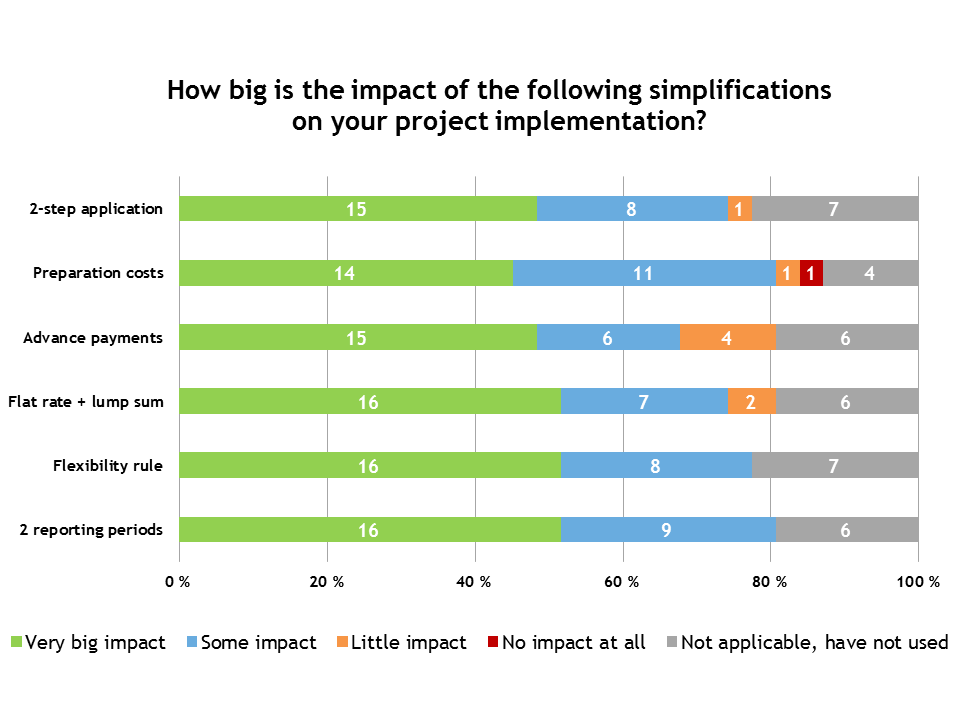 How big is the impact of the following simplifications on your project implementation?

2-step application 15 8 1 7

Preparation costs 14 11 1 1 4

Advance payments 15 6 4 6

Flat rate + lump sum 16 7 2 6

Flexibility rule 16 8 7

2 reporting periods 16 9 6

0 % 20 % 40 % 60 % 80 % 100 %

Very big impact Some impact Little impact No impact at all Not applicable, have not used